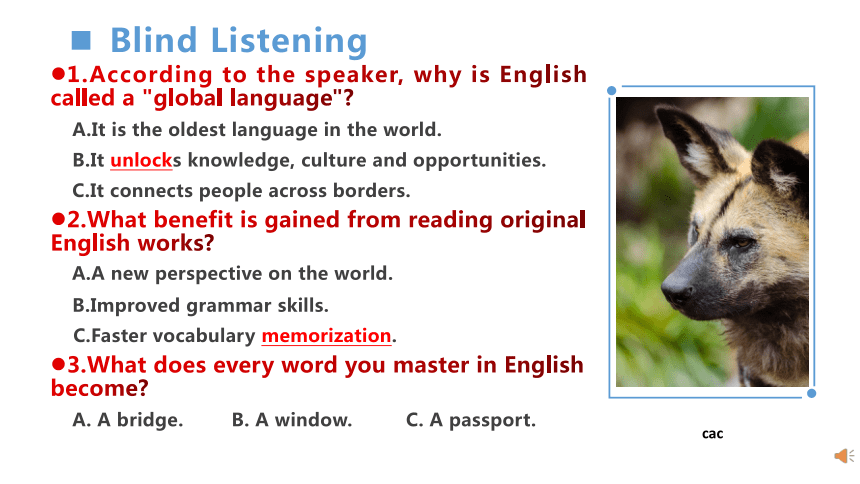 ■ Blind Listening

●1.According to the speaker, why is English called a "global language"?

A.It is the oldest language in the world.

B.It unlocks knowledge, culture and opportunities.

C.It connects people across borders.

●2.What benefit is gained from reading original English works?

A.A new perspective on the world.

B.Improved grammar skills.

C.Faster vocabulary memorization.

●3.What does every word you master in English become?

A. A bridge. B. A window. C. A passport.

cac